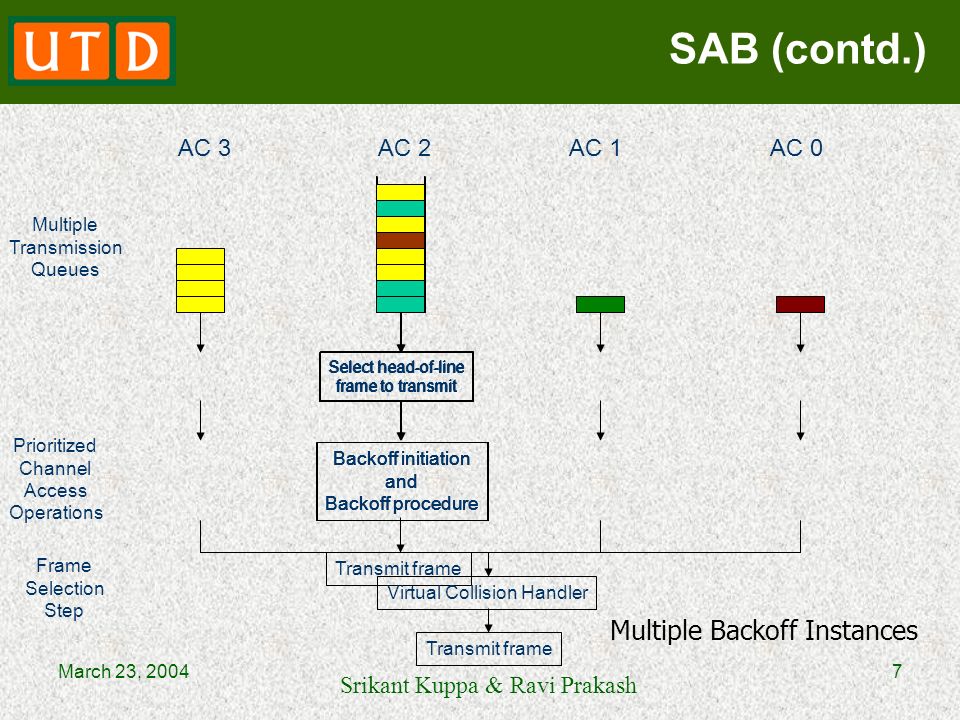 UTD

SAB (contd.)

AC 3
AC 2
AC 1
AC 0

Multiple Transmission Queues

Select head-of-line frame to transmit

Prioritized Channel Access Operations

Backoff initiation and Backoff procedure

Frame Selection Step

Transmit frame

Virtual Collision Handler

Transmit frame

Multiple Backoff Instances

March 23, 2004

Srikant Kuppa & Ravi Prakash

7